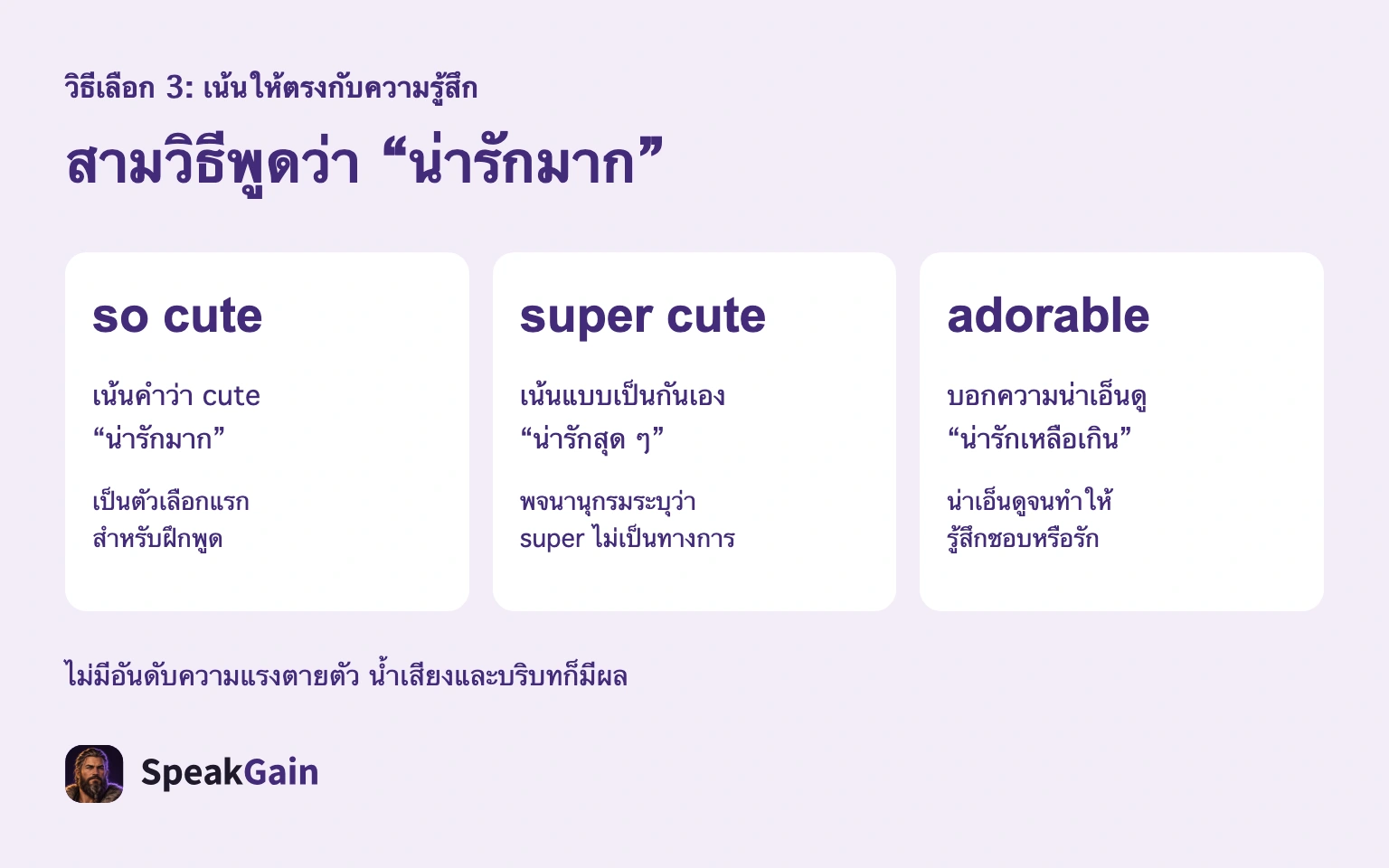 วิธีเลือก 3: เน้นให้ตรงกับความรู้สึก

สามวิธีพูดว่า "น่ารักมาก"

so cute

เน้นคำว่า cute
"น่ารักมาก"

เป็นตัวเลือกแรก
สำหรับฝึกพูด

super cute

เน้นแบบเป็นกันเอง
"น่ารักสุด ๆ"

พจนานุกรมระบุว่า
super ไม่เป็นทางการ

adorable

บอกความน่าเอ็นดู
"น่ารักเหลือเกิน"

น่าเอ็นดูจนทำให้
รู้สึกชอบหรือรัก

ไม่มีอันดับความแรงตายตัว น้ำเสียงและบริบทก็มีผล

SpeakGain